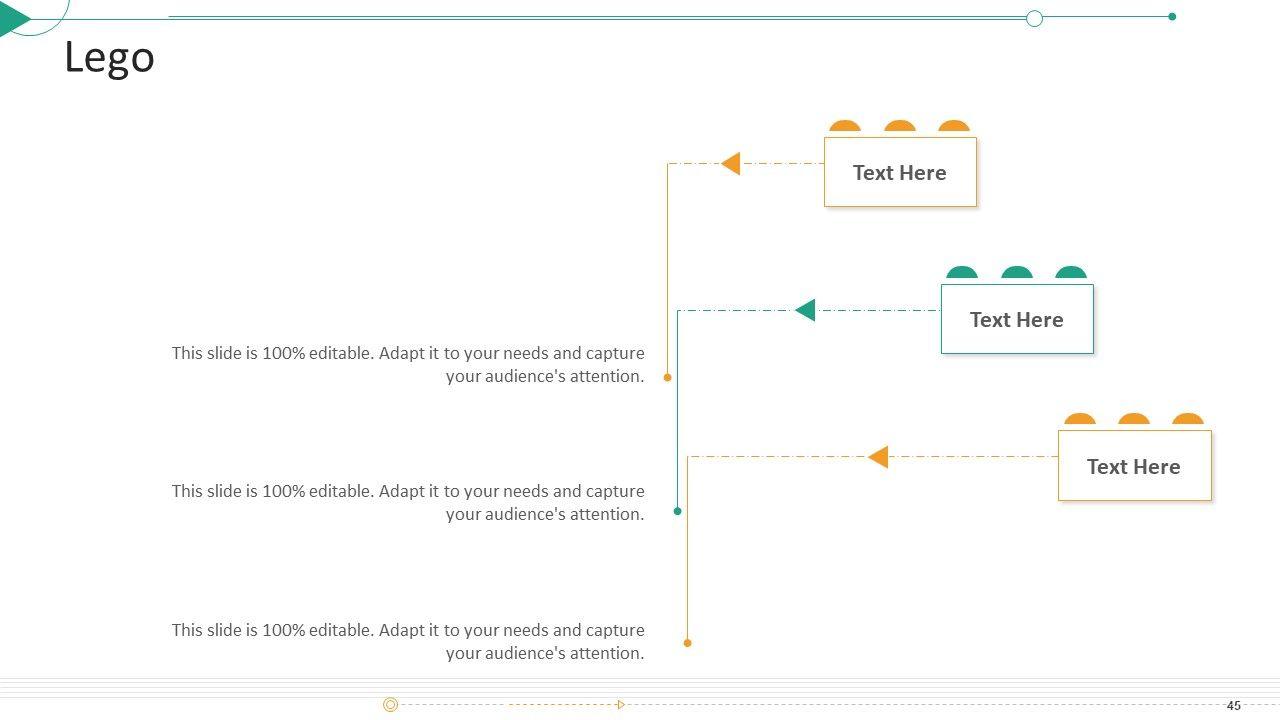 Lego

Text Here

Text Here

Text Here

This slide is 100% editable. Adapt it to your needs and capture your audience's attention.

This slide is 100% editable. Adapt it to your needs and capture your audience's attention.

This slide is 100% editable. Adapt it to your needs and capture your audience's attention.

45